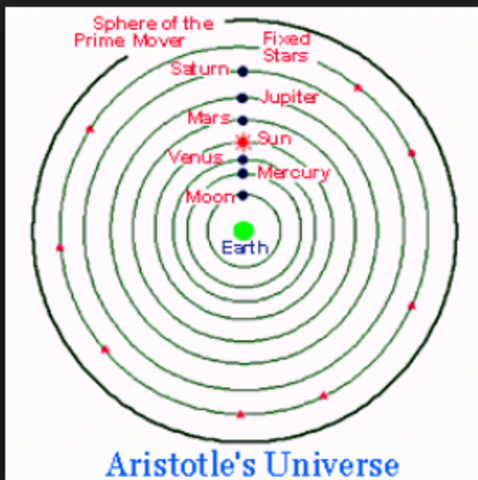 Sphere of the Prime Mover

Fixed Stars

Saturn

Jupiter

Mars

Sun

Venus

Mercury

Moon

Earth

Aristotle's Universe